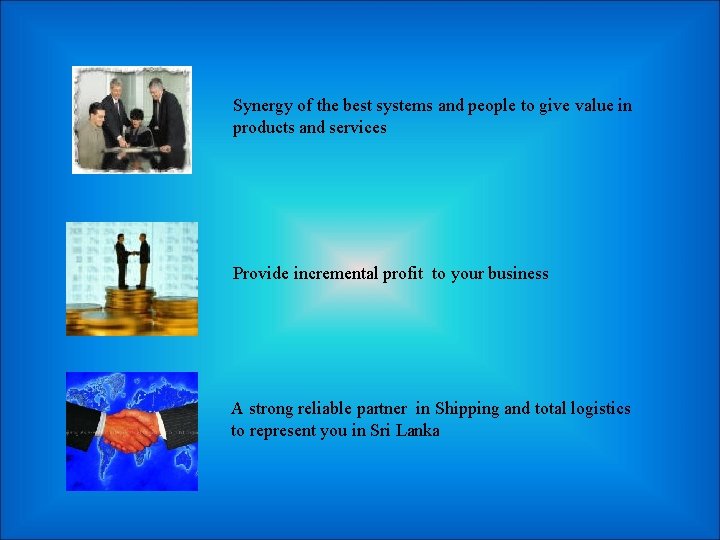 Synergy of the best systems and people to give value in products and services

Provide incremental profit to your business

A strong reliable partner in Shipping and total logistics to represent you in Sri Lanka